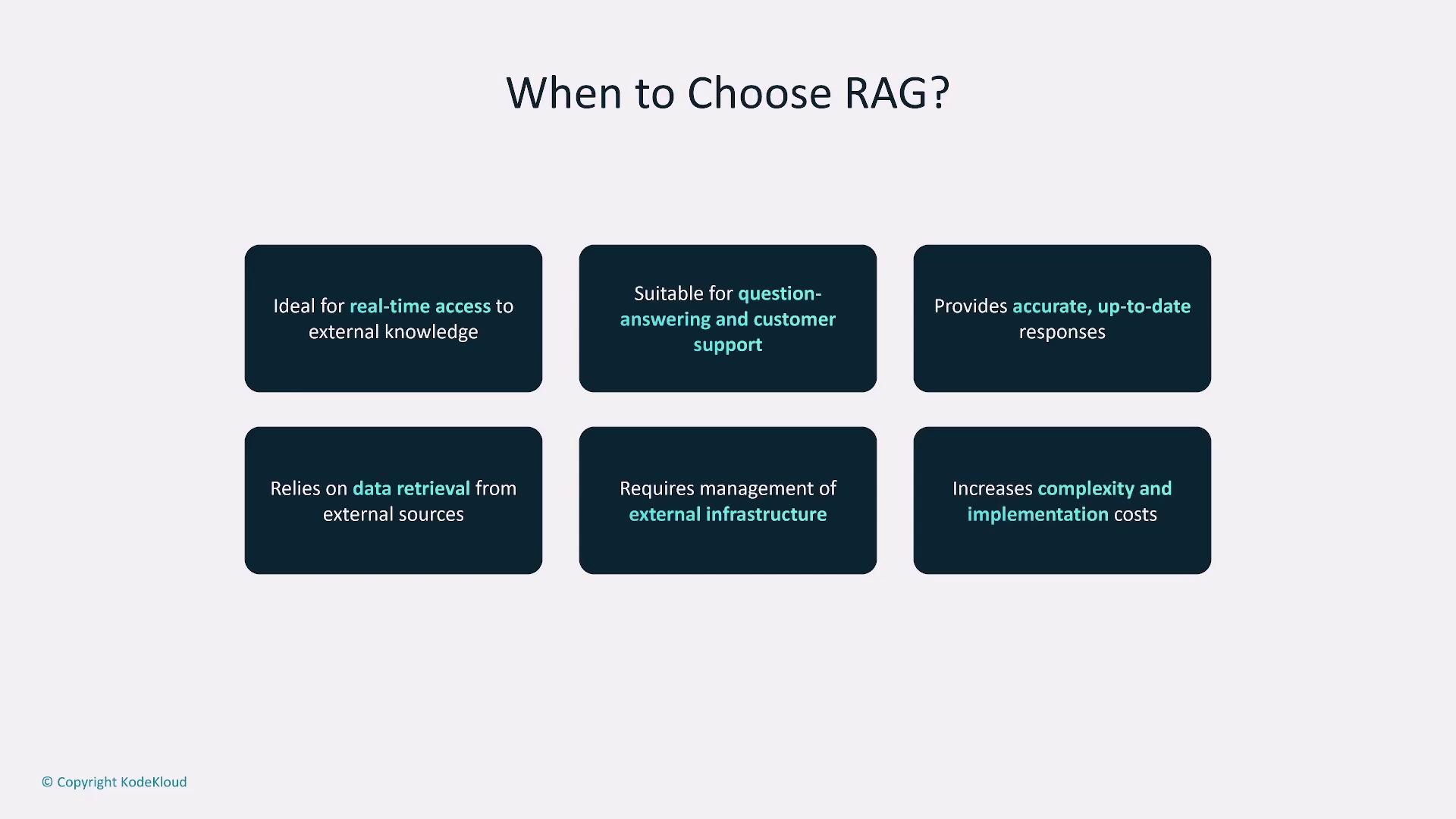 When to Choose RAG?

Ideal for real-time access to external knowledge

Suitable for question-answering and customer support

Provides accurate, up-to-date responses

Relies on data retrieval from external sources

Requires management of external infrastructure

Increases complexity and implementation costs

© Copyright KodeKloud